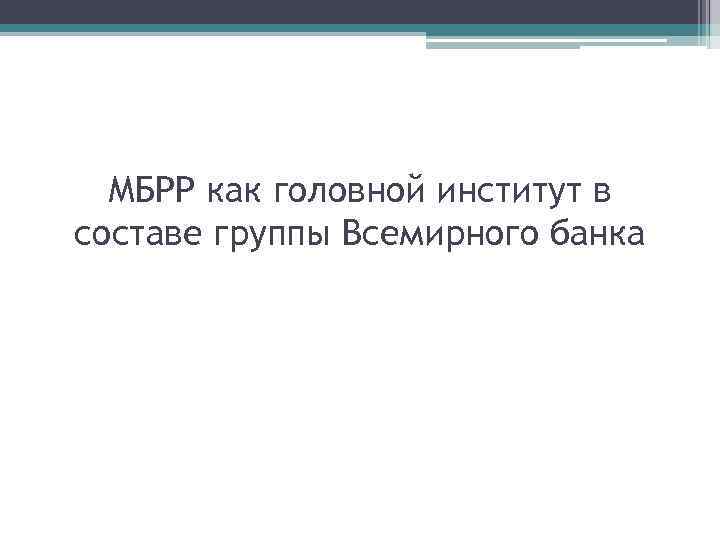 МБРР как головной институт в составе группы Всемирного банка